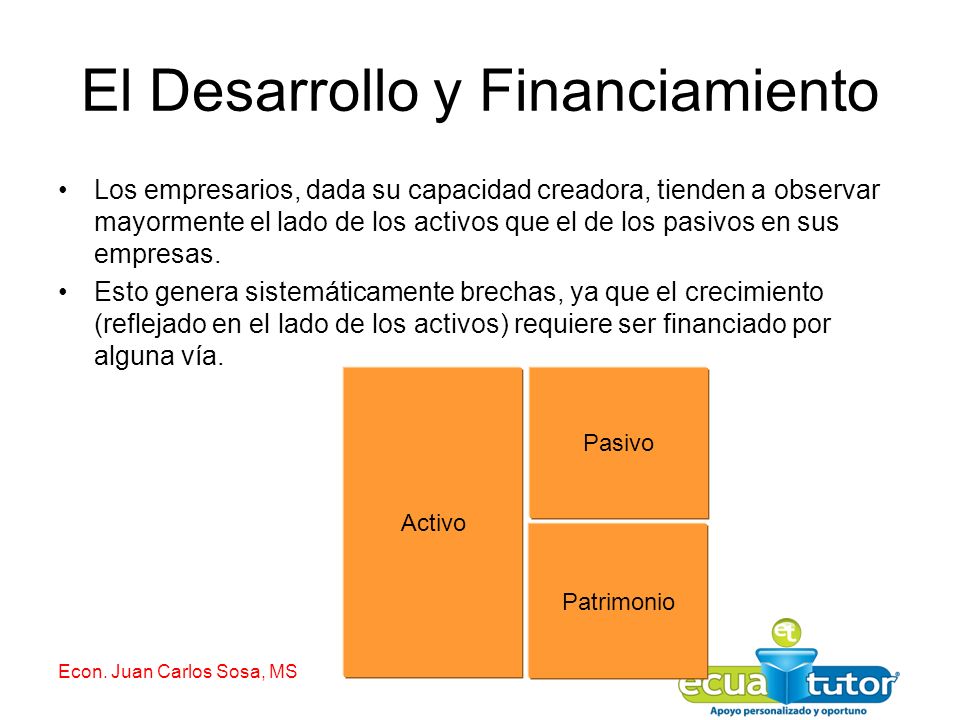 El Desarrollo y Financiamiento

• Los empresarios, dada su capacidad creadora, tienden a observar mayormente el lado de los activos que el de los pasivos en sus empresas.

• Esto genera sistemáticamente brechas, ya que el crecimiento (reflejado en el lado de los activos) requiere ser financiado por alguna vía.

Activo

Pasivo

Patrimonio

Econ. Juan Carlos Sosa, MS

et

ecua tutor

Apoyo personalizado y oportuno